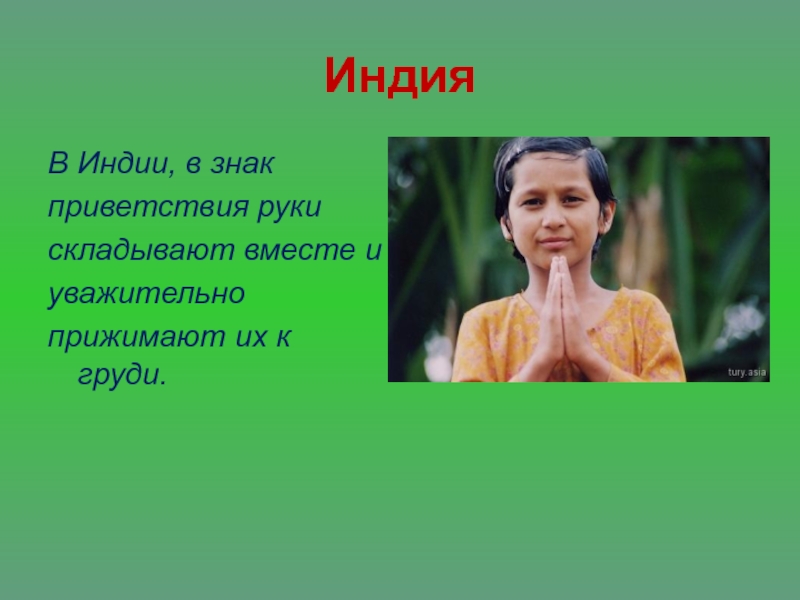 Индия

В Индии, в знак приветствия руки складывают вместе и уважительно прижимают их к груди.

tury.asia